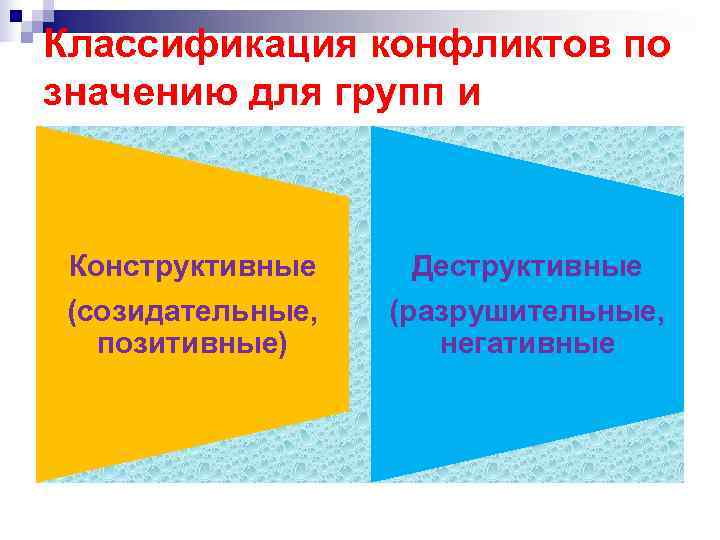 Классификация конфликтов по значению для групп и

Конструктивные

(созидательные, позитивные)

Деструктивные

(разрушительные, негативные